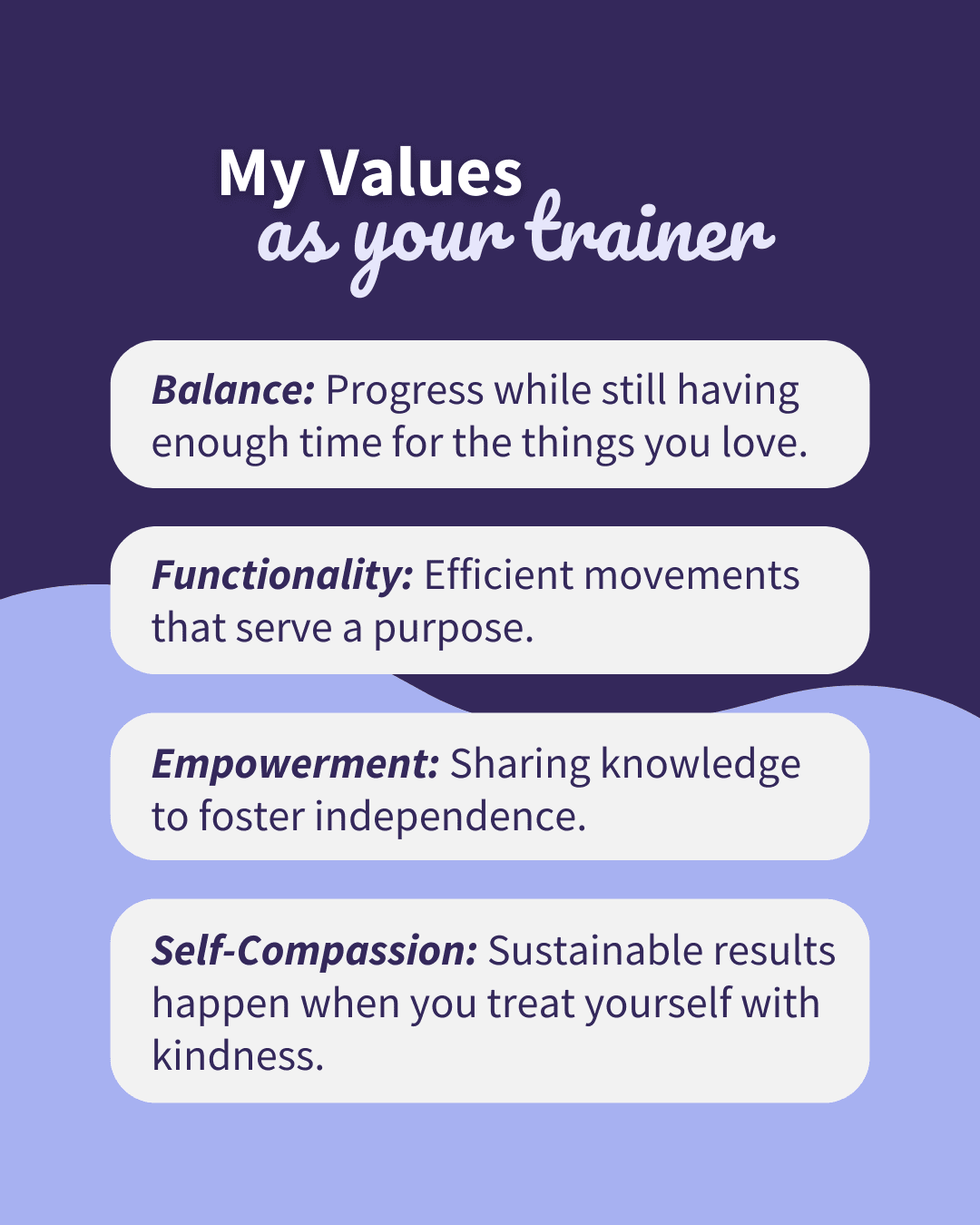 My Values
as your trainer

Balance: Progress while still having enough time for the things you love.

Functionality: Efficient movements that serve a purpose.

Empowerment: Sharing knowledge to foster independence.

Self-Compassion: Sustainable results happen when you treat yourself with kindness.